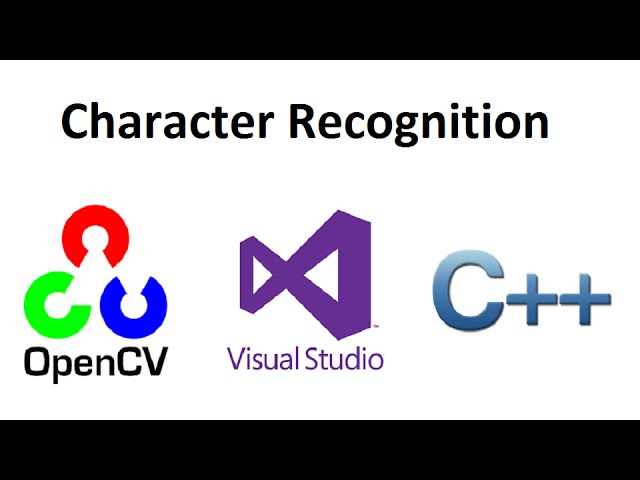 Character Recognition

OpenCV

Visual Studio

C++